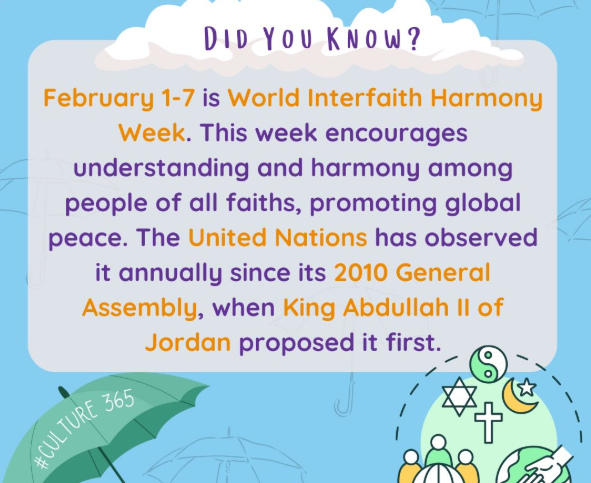 DID YOU KNOW?

February 1-7 is World Interfaith Harmony Week. This week encourages understanding and harmony among people of all faiths, promoting global peace. The United Nations has observed it annually since its 2010 General Assembly, when King Abdullah II of Jordan proposed it first.

#CULTURE 365